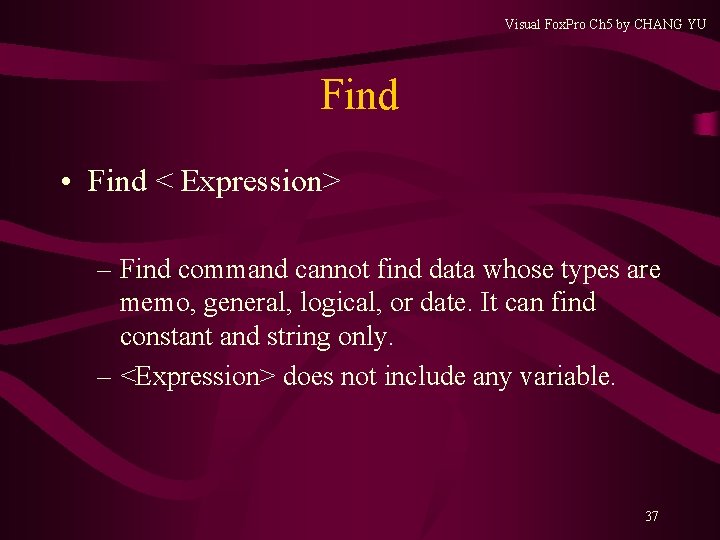 Visual FoxPro Ch5 by CHANG YU

Find

• Find < Expression>

– Find command cannot find data whose types are memo, general, logical, or date. It can find constant and string only.

– <Expression> does not include any variable.

37